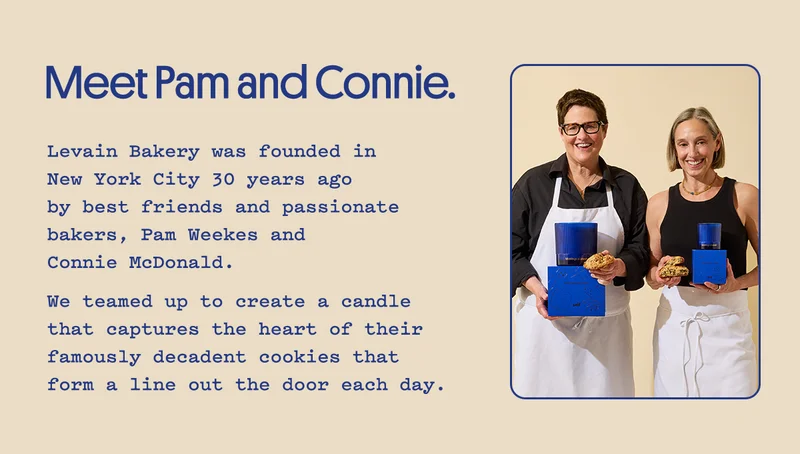 Meet Pam and Connie.

Levain Bakery was founded in New York City 30 years ago by best friends and passionate bakers, Pam Weekes and Connie McDonald.

We teamed up to create a candle that captures the heart of their famously decadent cookies that form a line out the door each day.